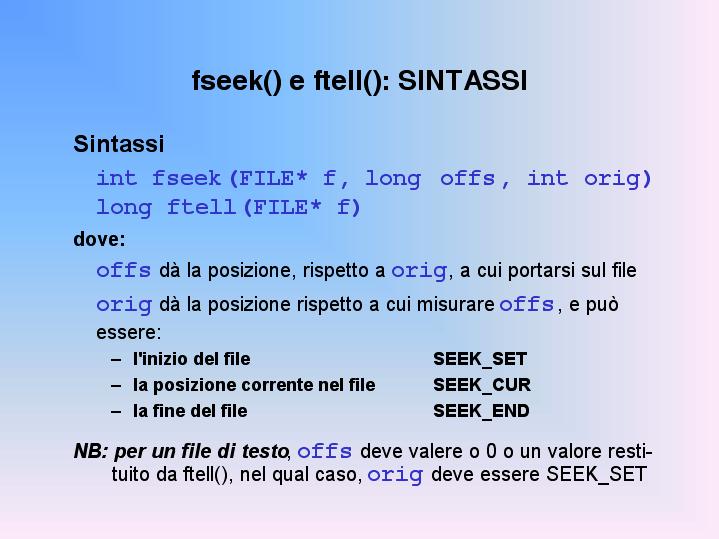 fseek() e ftell(): SINTASSI

Sintassi

int fseek(FILE* f, long offs, int orig)
long ftell(FILE* f)

dove:

offs dà la posizione, rispetto a orig, a cui portarsi sul file

orig dà la posizione rispetto a cui misurare offs, e può essere:

– l'inizio del file SEEK_SET
– la posizione corrente nel file SEEK_CUR
– la fine del file SEEK_END

NB: per un file di testo, offs deve valere o 0 o un valore restituito da ftell(), nel qual caso, orig deve essere SEEK_SET